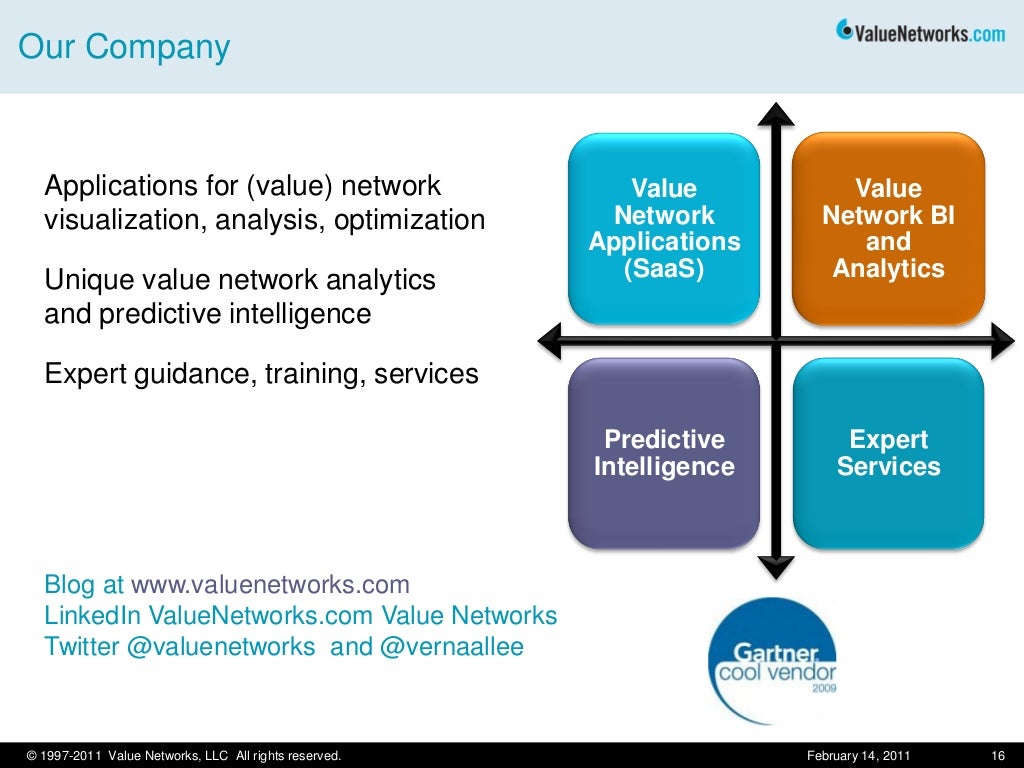 Our Company

ValueNetworks.com

Applications for (value) network visualization, analysis, optimization

Unique value network analytics and predictive intelligence

Expert guidance, training, services

Value Network Applications (SaaS)

Value Network BI and Analytics

Predictive Intelligence

Expert Services

Blog at www.valuenetworks.com
LinkedIn ValueNetworks.com Value Networks
Twitter @valuenetworks and @vernaallee

Gartner cool vendor 2009

© 1997-2011 Value Networks, LLC All rights reserved.

February 14, 2011

16